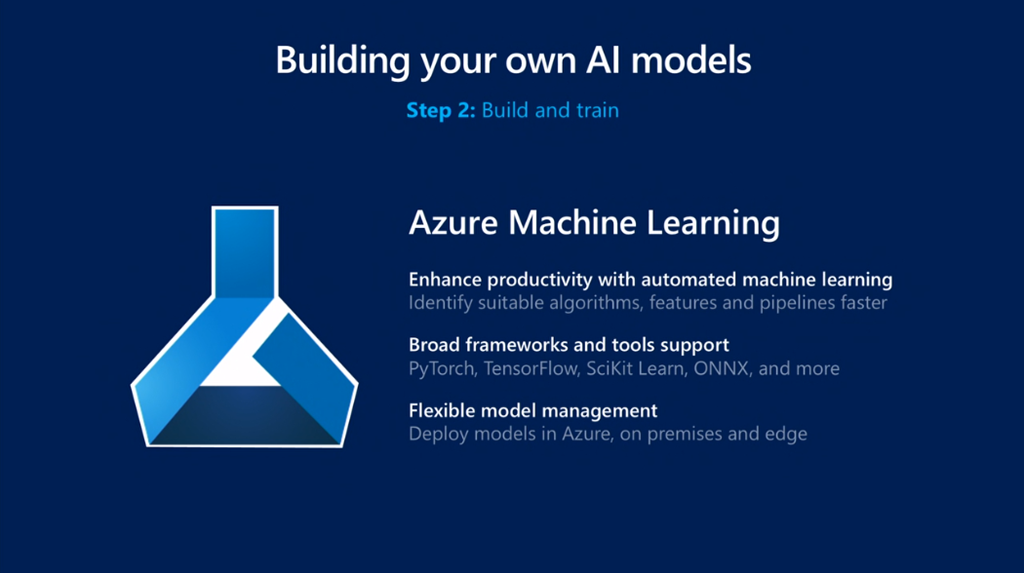 Building your own AI models

Step 2: Build and train

Azure Machine Learning

Enhance productivity with automated machine learning
Identify suitable algorithms, features and pipelines faster

Broad frameworks and tools support
PyTorch, TensorFlow, SciKit Learn, ONNX, and more

Flexible model management
Deploy models in Azure, on premises and edge